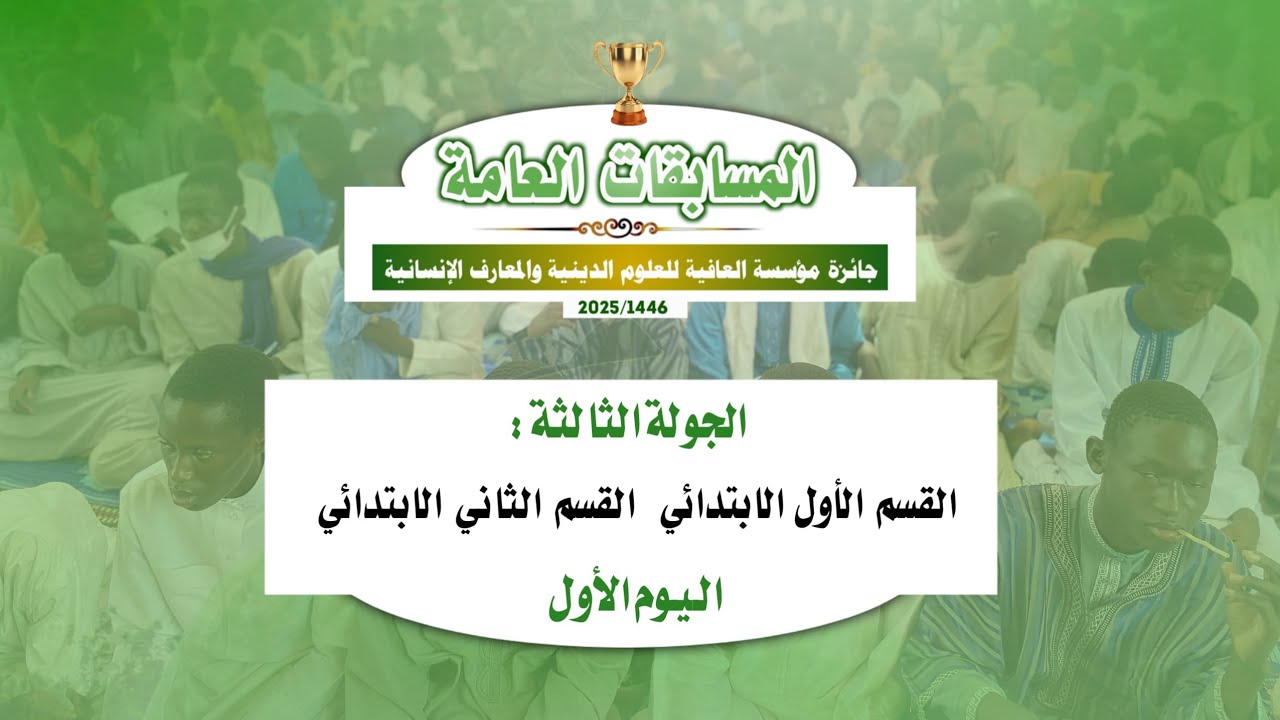 المسابقات العامة

جائزة مؤسسة العافية للعلوم الدينية والمعارف الإنسانية

2025/1446

الجولة الثالثة :

القسم الأول الابتدائي القسم الثاني الابتدائي

اليوم الأول